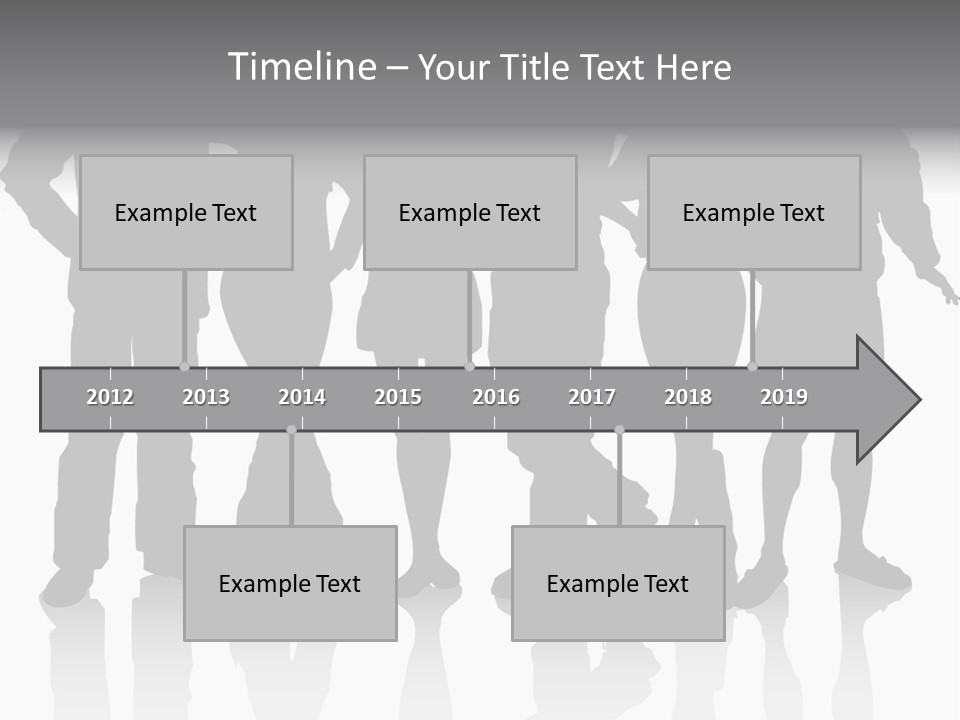 Timeline – Your Title Text Here

Example Text

Example Text

Example Text

2012 2013 2014 2015 2016 2017 2018 2019

Example Text

Example Text